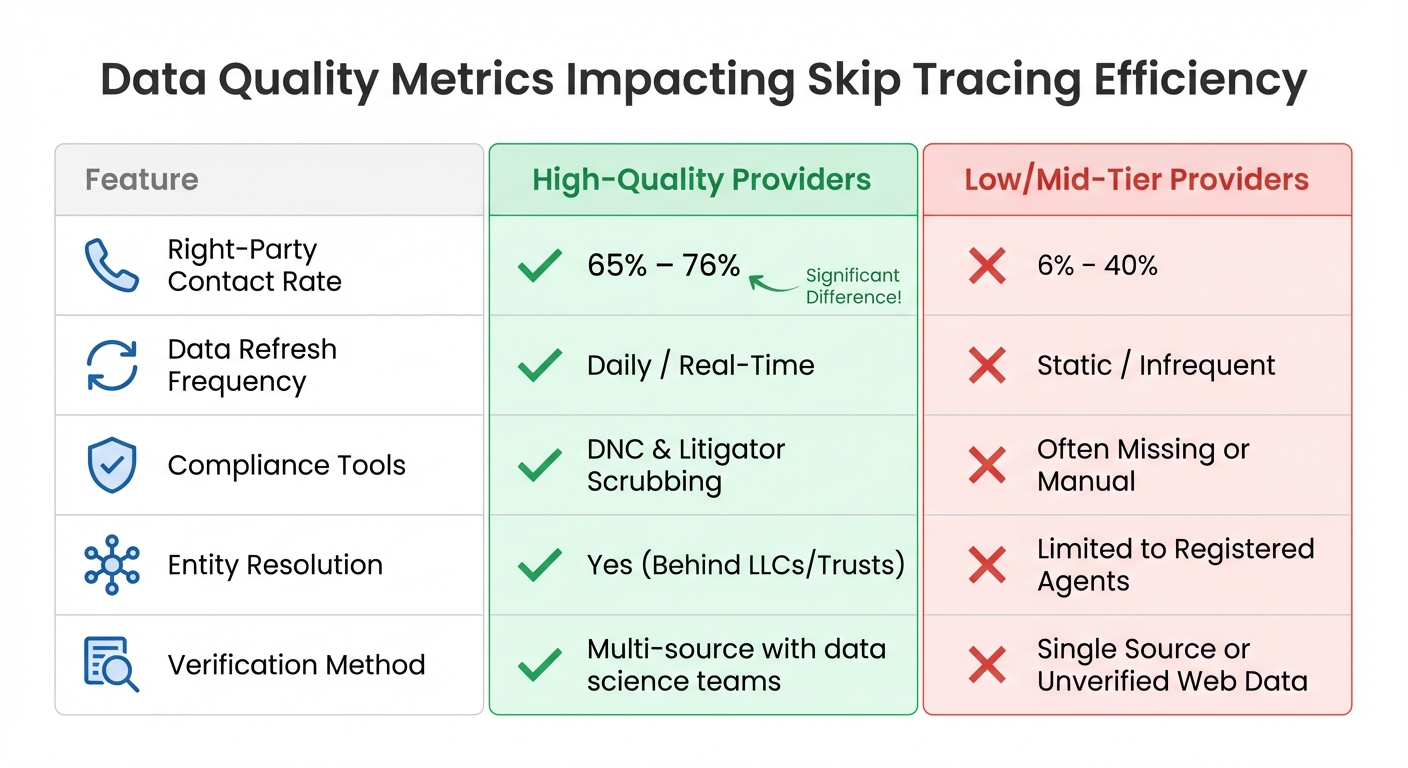 Data Quality Metrics Impacting Skip Tracing Efficiency

| Feature | High-Quality Providers | Low/Mid-Tier Providers |
|---|---|---|
| Right-Party Contact Rate | 65% – 76% Significant Difference! | 6% – 40% |
| Data Refresh Frequency | Daily / Real-Time | Static / Infrequent |
| Compliance Tools | DNC & Litigator Scrubbing | Often Missing or Manual |
| Entity Resolution | Yes (Behind LLCs/Trusts) | Limited to Registered Agents |
| Verification Method | Multi-source with data science teams | Single Source or Unverified Web Data |